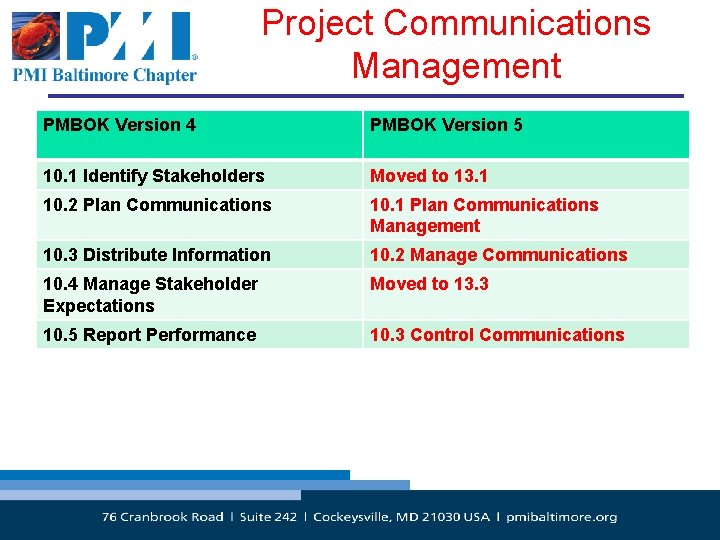 PMI®
PMI Baltimore Chapter

Project Communications Management

| PMBOK Version 4 | PMBOK Version 5 |
|---|---|
| 10.1 Identify Stakeholders | Moved to 13.1 |
| 10.2 Plan Communications | 10.1 Plan Communications Management |
| 10.3 Distribute Information | 10.2 Manage Communications |
| 10.4 Manage Stakeholder Expectations | Moved to 13.3 |
| 10.5 Report Performance | 10.3 Control Communications |

76 Cranbrook Road | Suite 242 | Cockeysville, MD 21030 USA | pmibaltimore.org